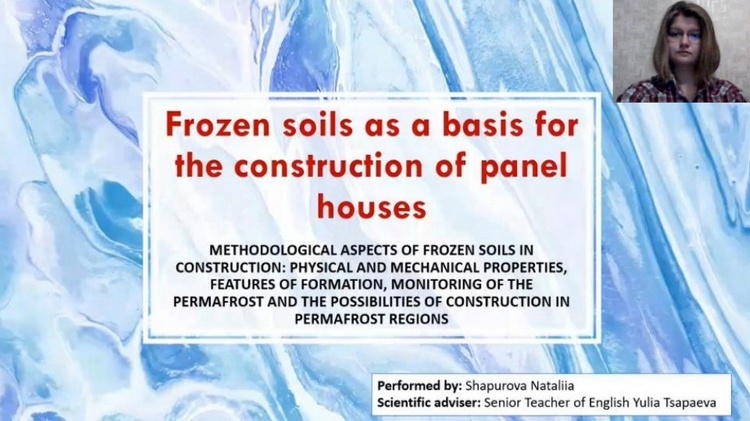 Frozen soils as a basis for the construction of panel houses

METHODOLOGICAL ASPECTS OF FROZEN SOILS IN CONSTRUCTION: PHYSICAL AND MECHANICAL PROPERTIES, FEATURES OF FORMATION, MONITORING OF THE PERMAFROST AND THE POSSIBILITIES OF CONSTRUCTION IN PERMAFROST REGIONS

Performed by: Shapurova Nataliia
Scientific adviser: Senior Teacher of English Yulia Tsapaeva